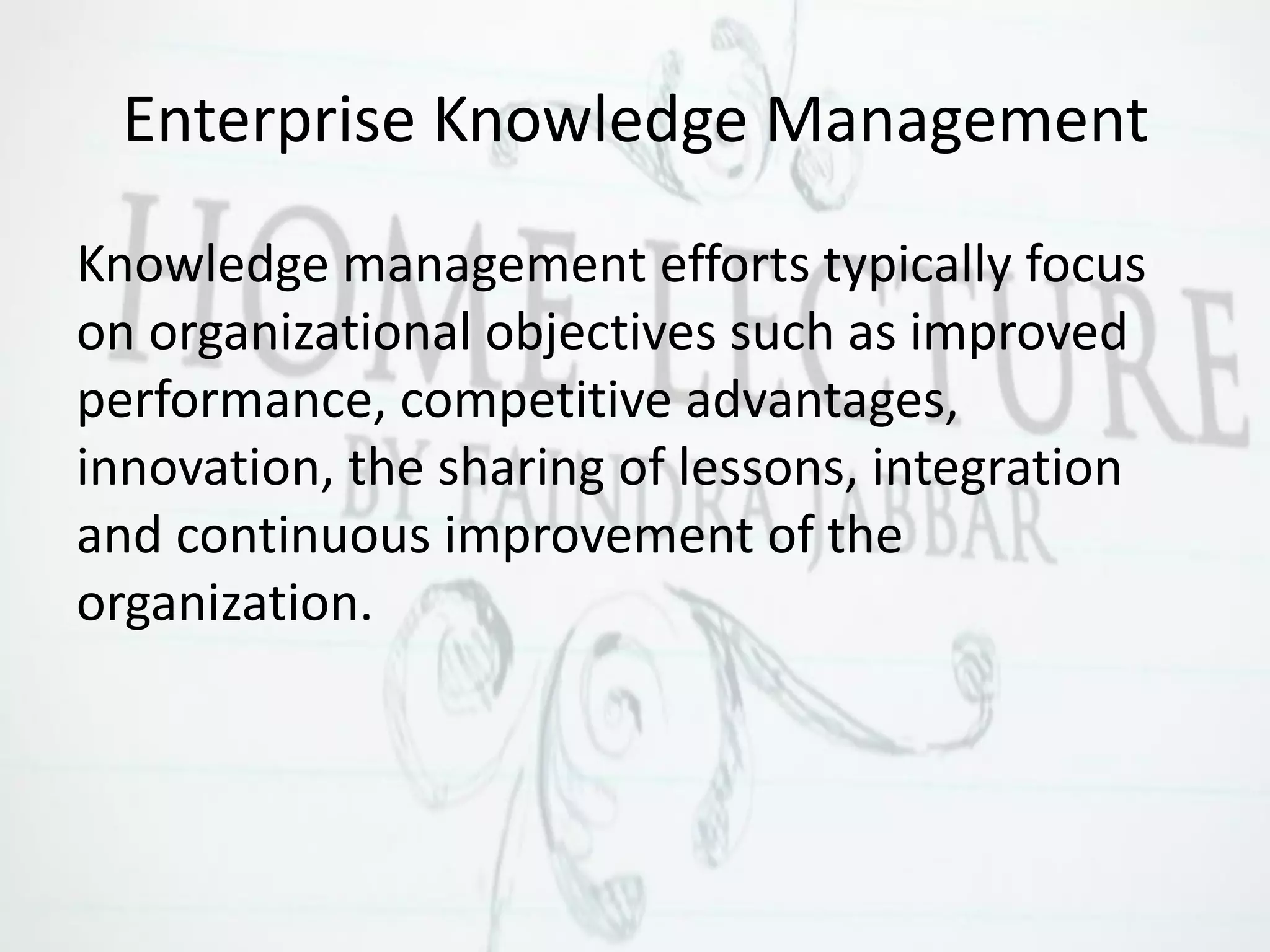 Enterprise Knowledge Management

Knowledge management efforts typically focus on organizational objectives such as improved performance, competitive advantages, innovation, the sharing of lessons, integration and continuous improvement of the organization.

HOME LECTURE
BY FAINDRA JABBAR